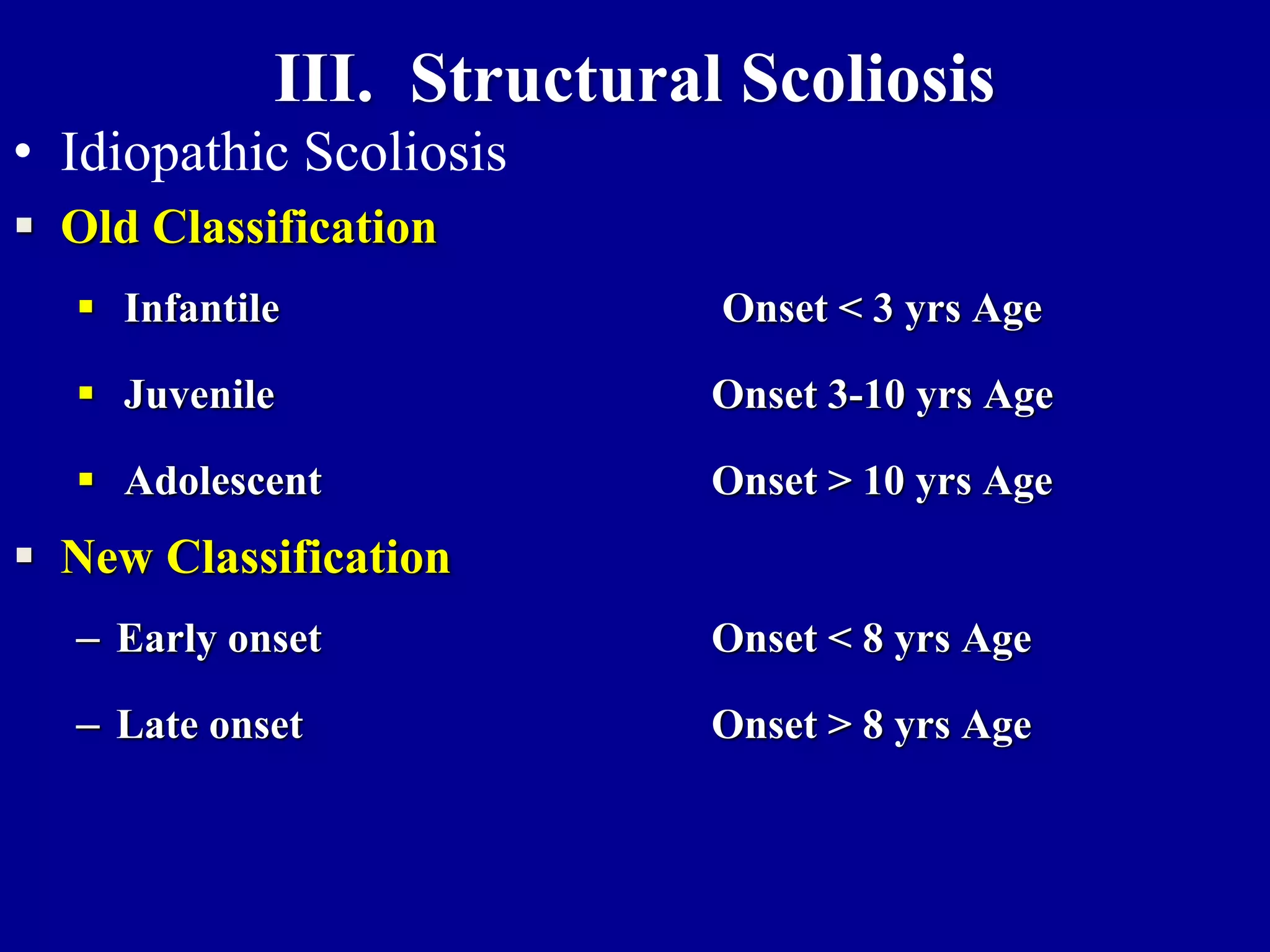 III. Structural Scoliosis

• Idiopathic Scoliosis

▪ Old Classification

▪ Infantile Onset < 3 yrs Age

▪ Juvenile Onset 3-10 yrs Age

▪ Adolescent Onset > 10 yrs Age

▪ New Classification

– Early onset Onset < 8 yrs Age

– Late onset Onset > 8 yrs Age